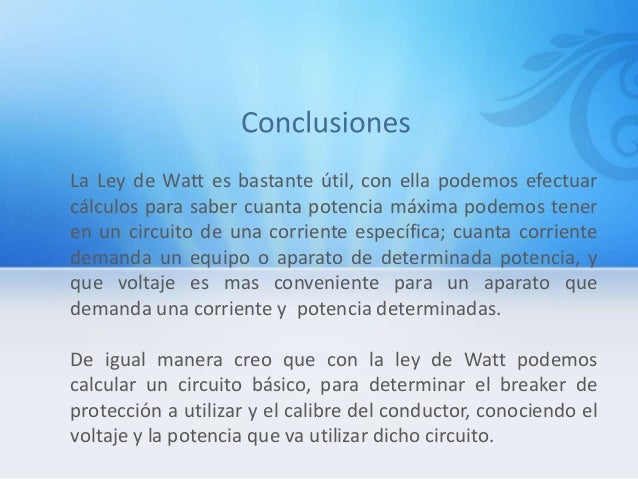 Conclusiones

La Ley de Watt es bastante útil, con ella podemos efectuar cálculos para saber cuanta potencia máxima podemos tener en un circuito de una corriente específica; cuanta corriente demanda un equipo o aparato de determinada potencia, y que voltaje es mas conveniente para un aparato que demanda una corriente y potencia determinadas.

De igual manera creo que con la ley de Watt podemos calcular un circuito básico, para determinar el breaker de protección a utilizar y el calibre del conductor, conociendo el voltaje y la potencia que va utilizar dicho circuito.